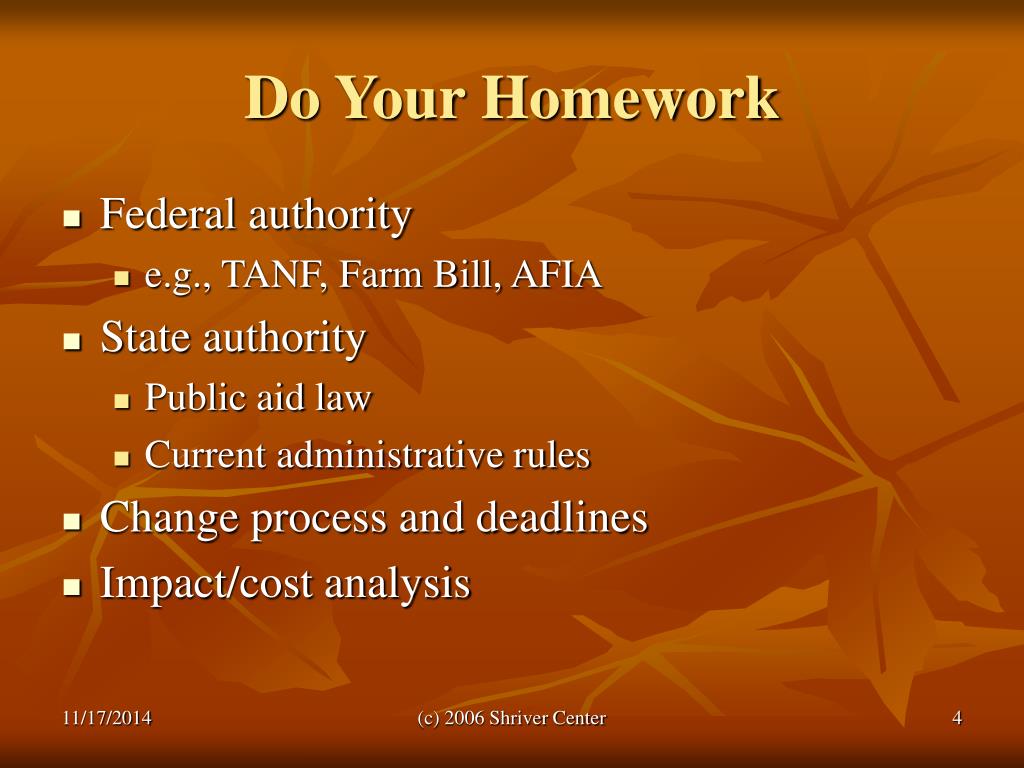 Do Your Homework

- Federal authority
  - e.g., TANF, Farm Bill, AFIA
- State authority
  - Public aid law
  - Current administrative rules
- Change process and deadlines
- Impact/cost analysis

11/17/2014

(c) 2006 Shriver Center

4